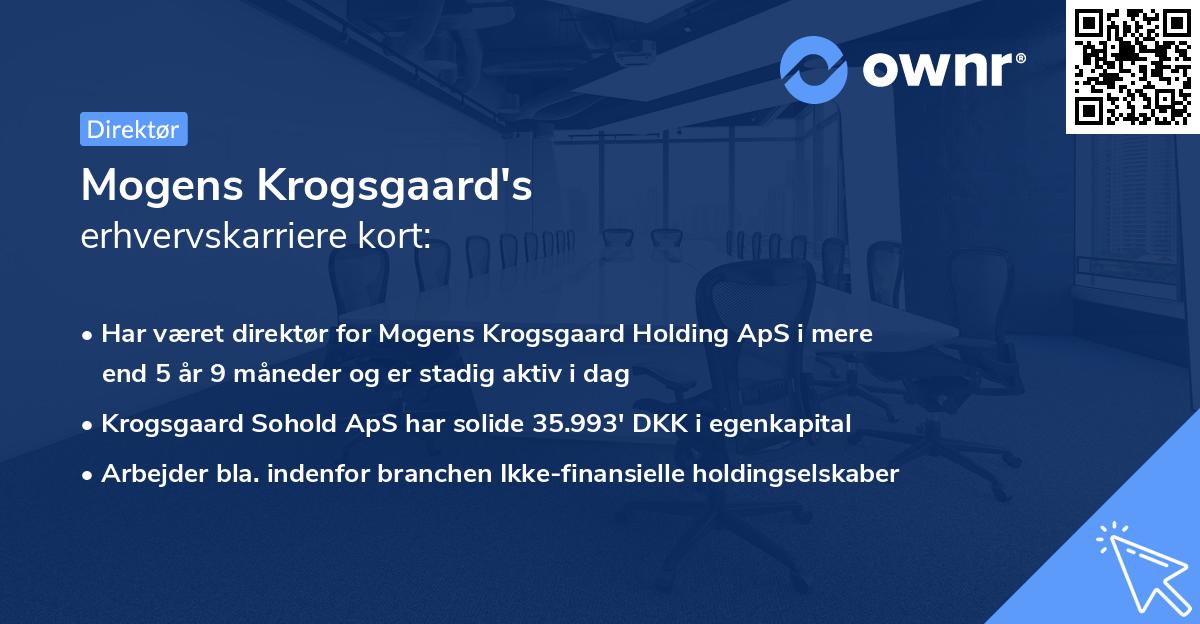 ownr®

Direktør

Mogens Krogsgaard's
erhvervskarriere kort:

• Har været direktør for Mogens Krogsgaard Holding ApS i mere end 5 år 9 måneder og er stadig aktiv i dag
• Krogsgaard Sohold ApS har solide 35.993' DKK i egenkapital
• Arbejder bla. indenfor branchen Ikke-finansielle holdingselskaber